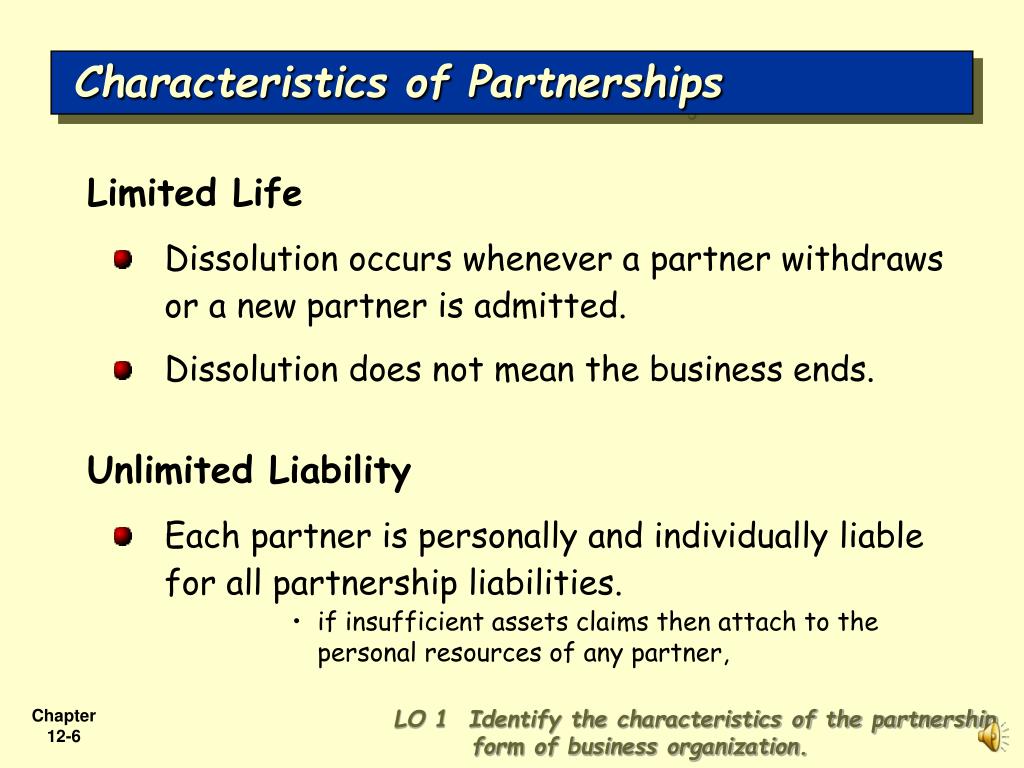 Characteristics of Partnerships

Limited Life

Dissolution occurs whenever a partner withdraws or a new partner is admitted.

Dissolution does not mean the business ends.

Unlimited Liability

Each partner is personally and individually liable for all partnership liabilities.

• if insufficient assets claims then attach to the personal resources of any partner,

Chapter 12-6

LO 1 Identify the characteristics of the partnership form of business organization.